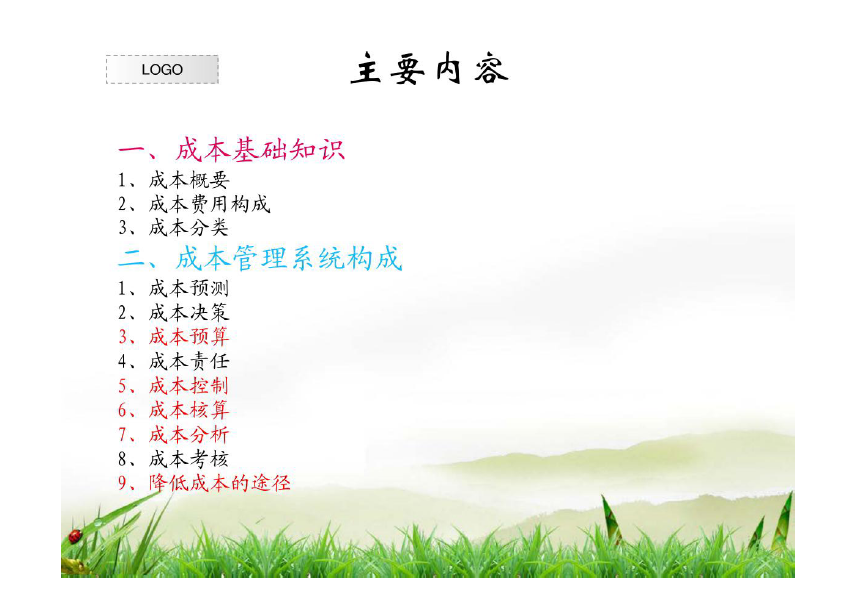 LOGO

主要内容

一、成本基础知识
1、成本概要
2、成本费用构成
3、成本分类
二、成本管理系统构成
1、成本预测
2、成本决策
3、成本预算
4、成本责任
5、成本控制
6、成本核算
7、成本分析
8、成本考核
9、降低成本的途径